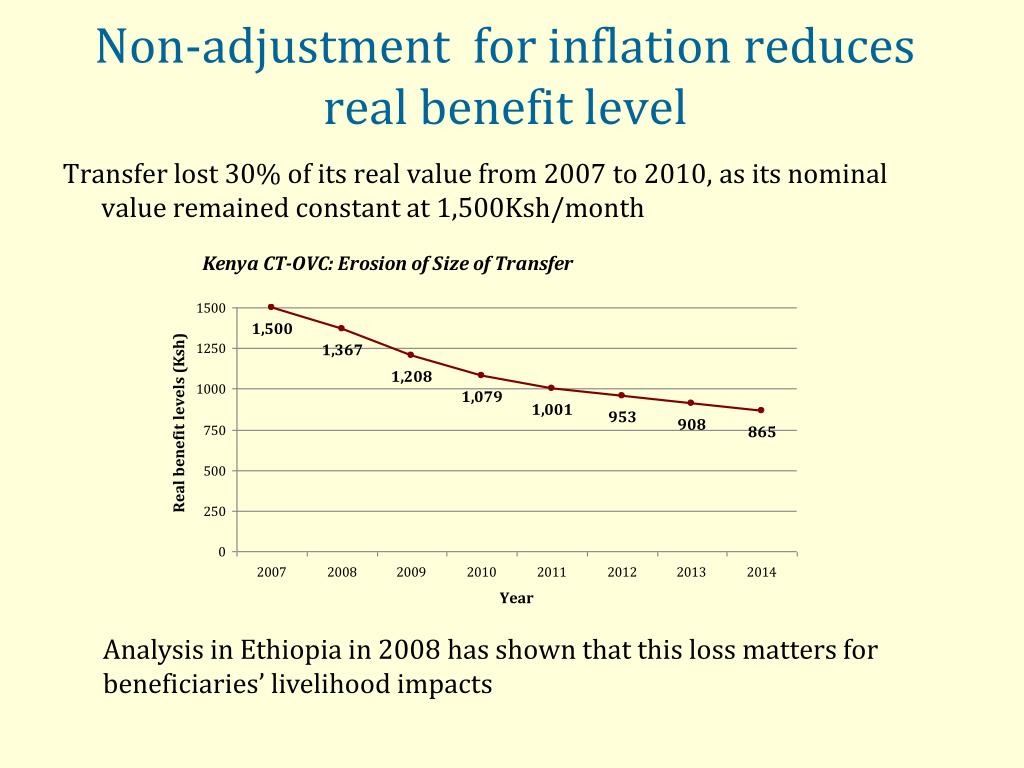 Non-adjustment  for inflation reduces real benefit level

Transfer lost 30% of its real value from 2007 to 2010, as its nominal value remained constant at 1,500Ksh/month

Kenya CT-OVC: Erosion of Size of Transfer

Real benefit levels (Ksh)

1500
1250
1000
750
500
250
0

1,500
1,367
1,208
1,079
1,001
953
908
865

2007
2008
2009
2010
2011
2012
2013
2014

Year

Analysis in Ethiopia in 2008 has shown that this loss matters for beneficiaries' livelihood impacts